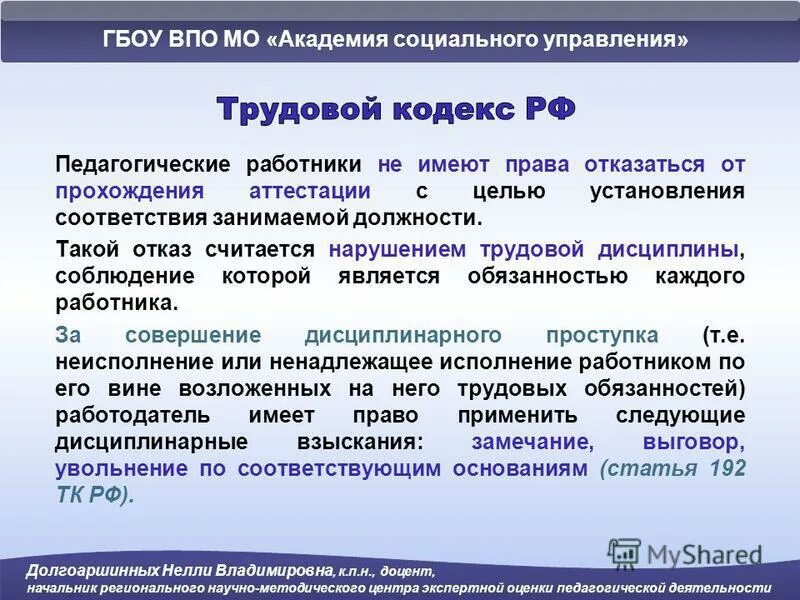 ГБОУ ВПО МО «Академия социального управления»

Трудовой кодекс РФ

Педагогические работники не имеют права отказаться от прохождения аттестации с целью установления соответствия занимаемой должности.

Такой отказ считается нарушением трудовой дисциплины, соблюдение которой является обязанностью каждого работника.

За совершение дисциплинарного проступка (т.е. неисполнение или ненадлежащее исполнение работником по его вине возложенных на него трудовых обязанностей) работодатель имеет право применить следующие дисциплинарные взыскания: замечание, выговор, увольнение по соответствующим основаниям (статья 192 ТК РФ).

MyShared

Долгоаршинных Нелли Владимировна, к.п.н., доцент, начальник регионального научно-методического центра экспертной оценки педагогической деятельности